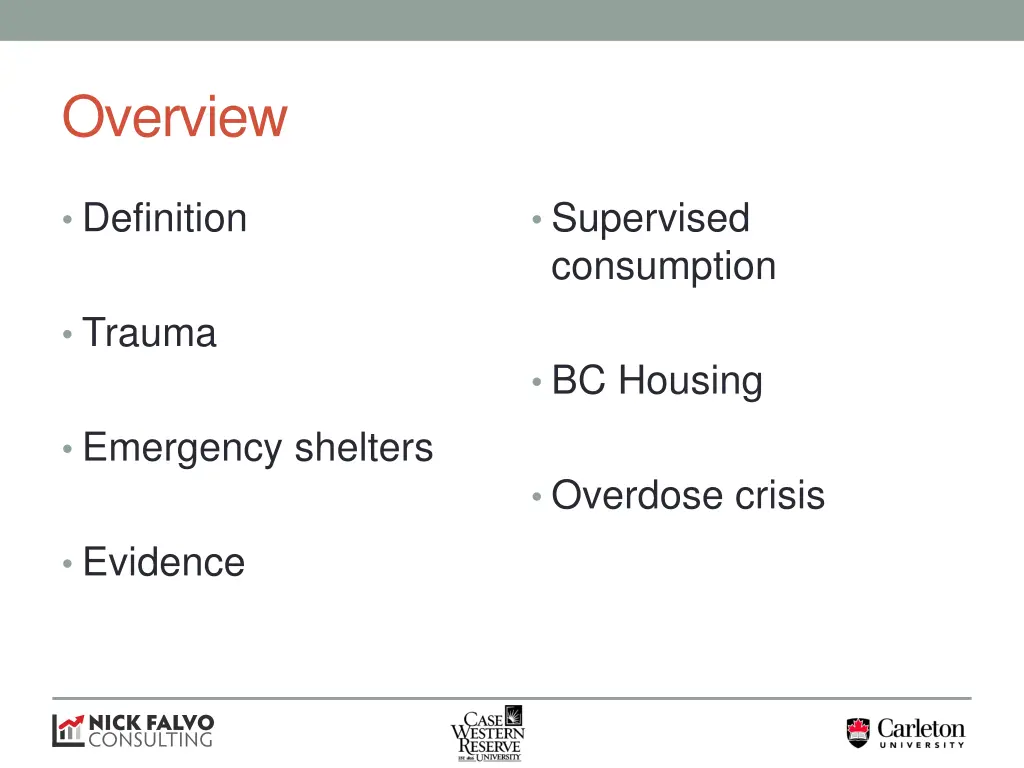 Overview

• Definition

• Trauma

• Emergency shelters

• Evidence

• Supervised consumption

• BC Housing

• Overdose crisis

NICK FALVO CONSULTING

CASE WESTERN RESERVE UNIVERSITY

Carleton UNIVERSITY